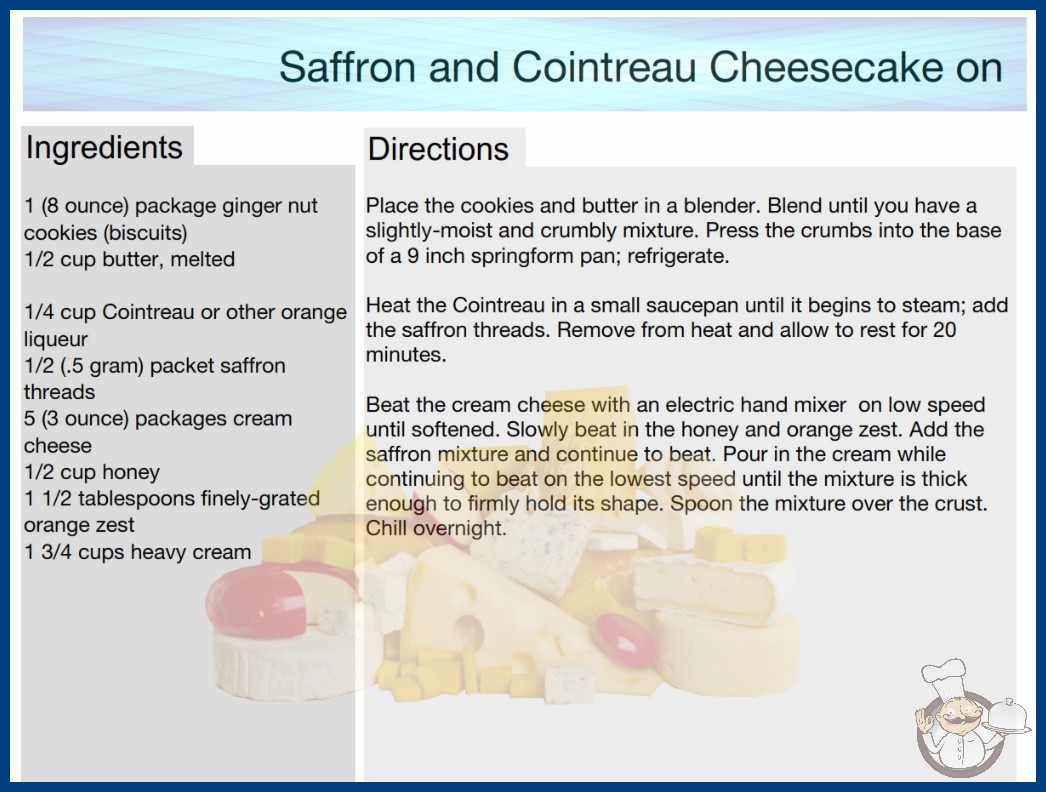 Saffron and Cointreau Cheesecake on

Ingredients

1 (8 ounce) package ginger nut cookies (biscuits)
1/2 cup butter, melted

1/4 cup Cointreau or other orange liqueur
1/2 (.5 gram) packet saffron threads
5 (3 ounce) packages cream cheese
1/2 cup honey
1 1/2 tablespoons finely-grated orange zest
1 3/4 cups heavy cream

Directions

Place the cookies and butter in a blender. Blend until you have a slightly-moist and crumbly mixture. Press the crumbs into the base of a 9 inch springform pan; refrigerate.

Heat the Cointreau in a small saucepan until it begins to steam; add the saffron threads. Remove from heat and allow to rest for 20 minutes.

Beat the cream cheese with an electric hand mixer on low speed until softened. Slowly beat in the honey and orange zest. Add the saffron mixture and continue to beat. Pour in the cream while continuing to beat on the lowest speed until the mixture is thick enough to firmly hold its shape. Spoon the mixture over the crust. Chill overnight.